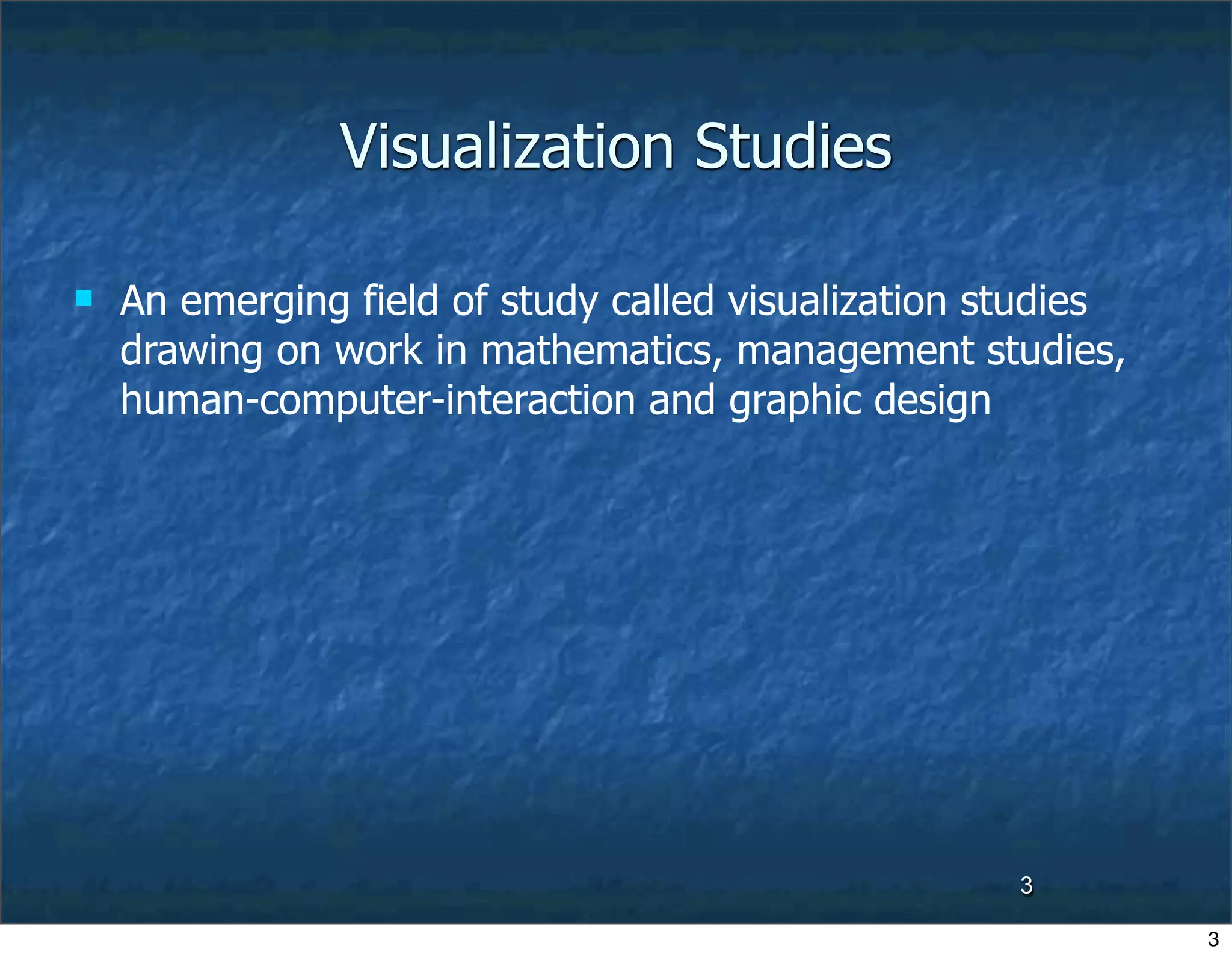 Visualization Studies

An emerging field of study called visualization studies drawing on work in mathematics, management studies, human-computer-interaction and graphic design

3

3